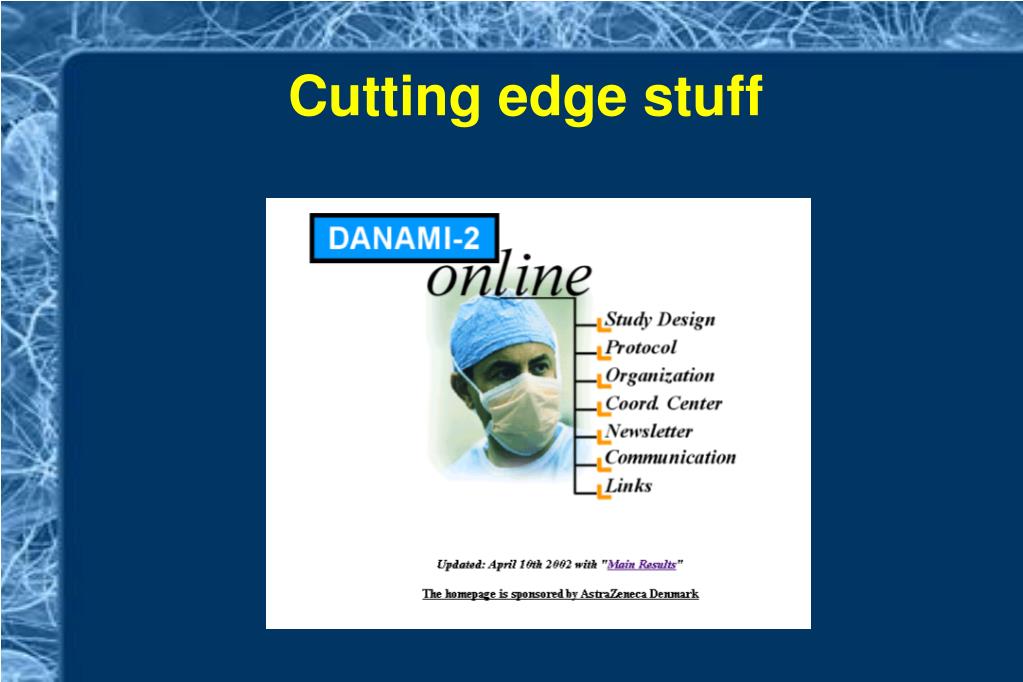 Cutting edge stuff

DANAMI-2
online

Study Design
Protocol
Organization
Coord. Center
Newsletter
Communication
Links

Updated: April 10th 2002 with "Main Results"

The homepage is sponsored by AstraZeneca Denmark